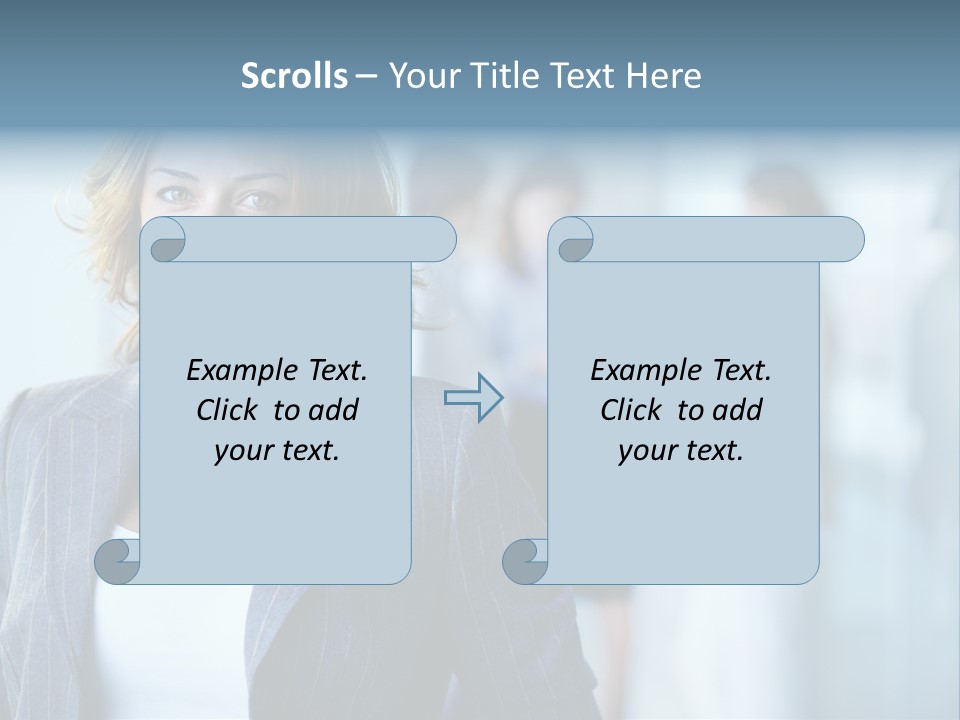 Scrolls – Your Title Text Here

Example Text. Click to add your text.

Example Text. Click to add your text.